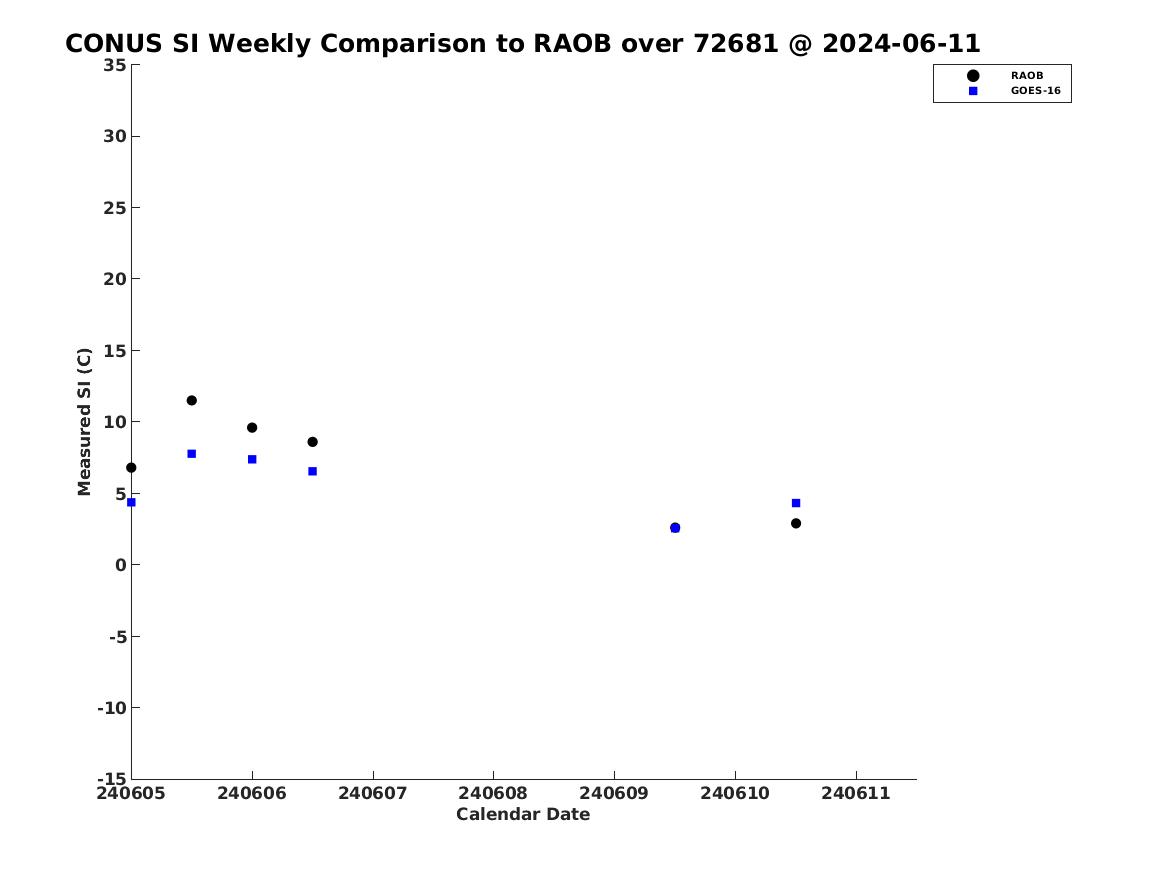 CONUS SI Weekly Comparison to RAOB over 72681 @ 2024-06-11

RAOB
GOES-16

Measured SI (C)

35
30
25
20
15
10
5
0
-5
-10
-15

240605
240606
240607
240608
240609
240610
240611

Calendar Date